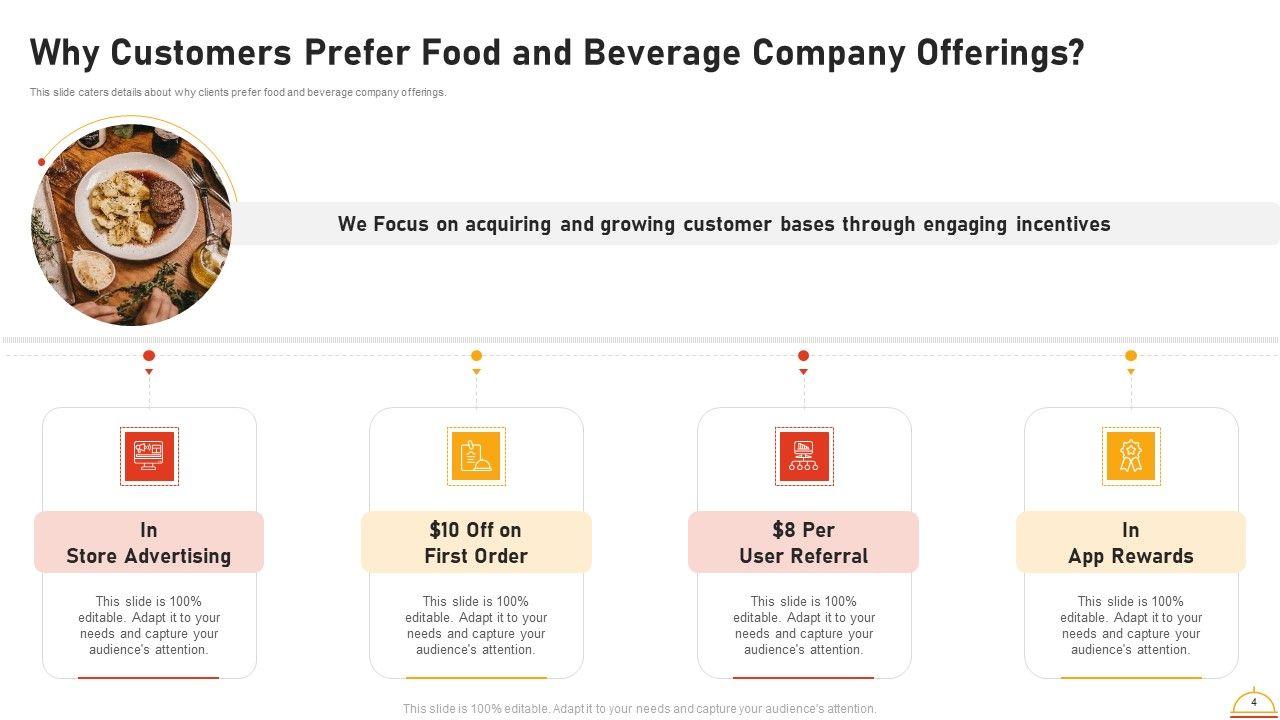 Why Customers Prefer Food and Beverage Company Offerings?

This slide caters details about why clients prefer food and beverage company offerings.

We Focus on acquiring and growing customer bases through engaging incentives

In Store Advertising

This slide is 100% editable. Adapt it to your needs and capture your audience's attention.

$10 Off on First Order

This slide is 100% editable. Adapt it to your needs and capture your audience's attention.

$8 Per User Referral

This slide is 100% editable. Adapt it to your needs and capture your audience's attention.

In App Rewards

This slide is 100% editable. Adapt it to your needs and capture your audience's attention.

This slide is 100% editable. Adapt it to your needs and capture your audience's attention.

4